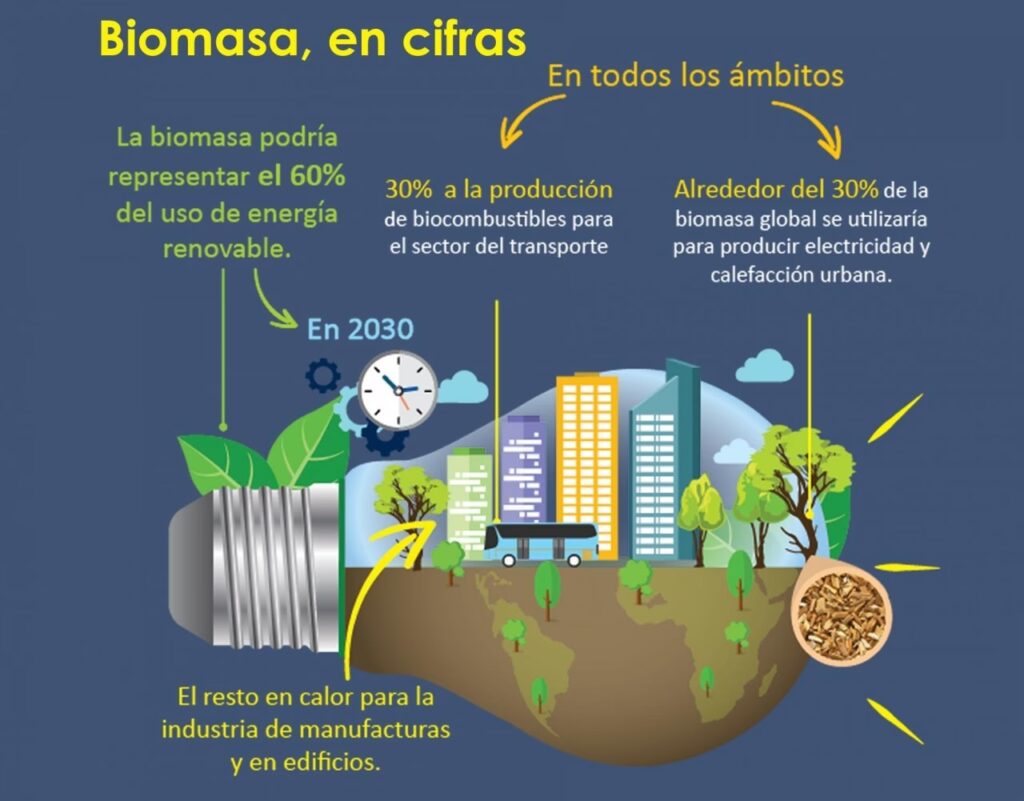 Biomasa, en cifras

En todos los ámbitos

La biomasa podría representar el 60% del uso de energía renovable.

En 2030

30% a la producción de biocombustibles para el sector del transporte

Alrededor del 30% de la biomasa global se utilizaría para producir electricidad y calefacción urbana.

El resto en calor para la industria de manufacturas y en edificios.